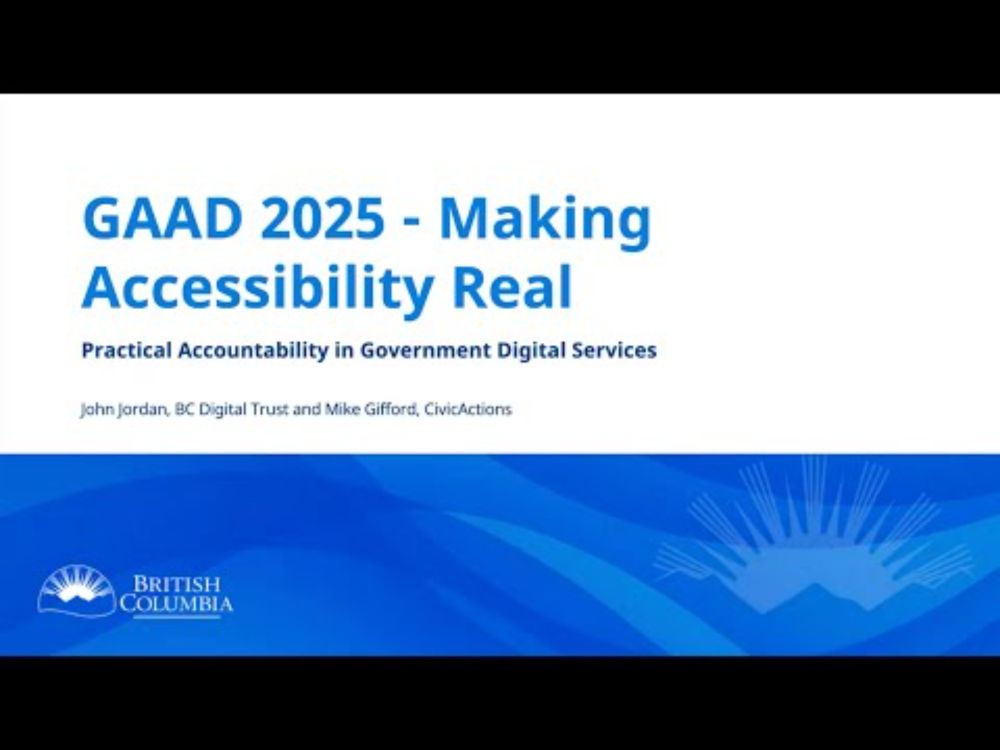 GAAD 2025 - Making Accessibility Real

Practical Accountability in Government Digital Services

John Jordan, BC Digital Trust and Mike Gifford, CivicActions

BRITISH COLUMBIA